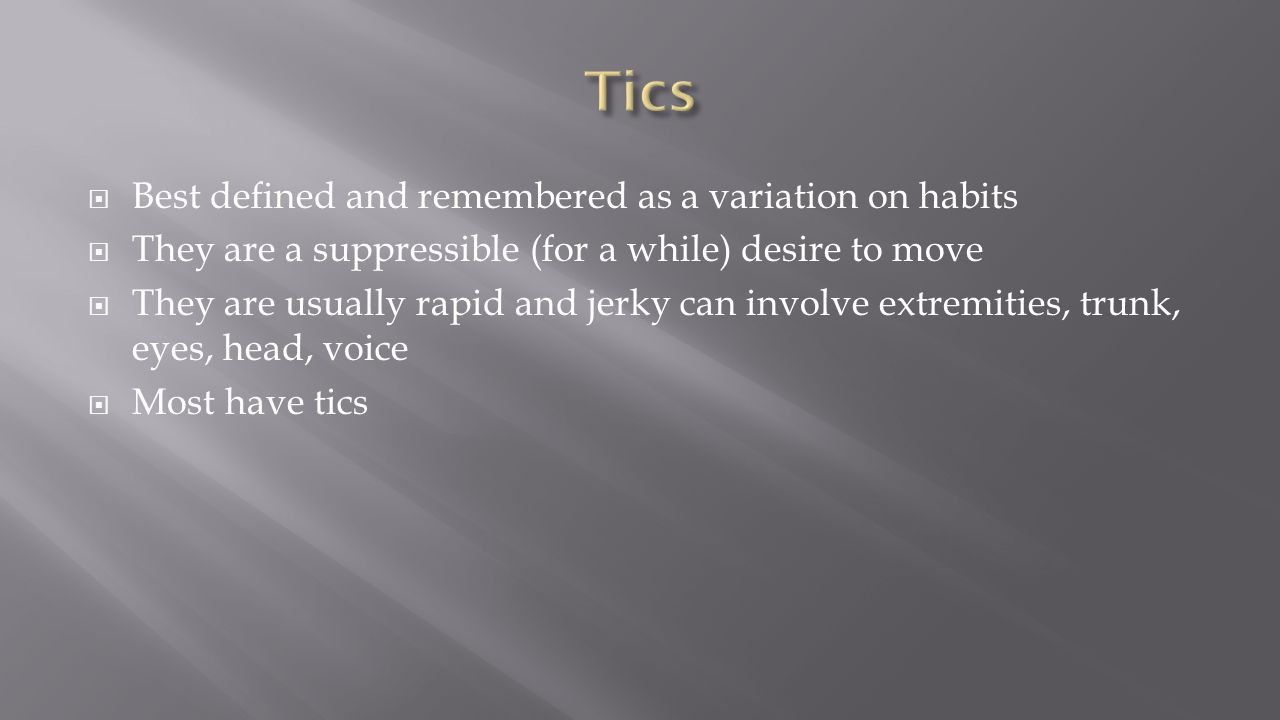 Tics

Best defined and remembered as a variation on habits

They are a suppressible (for a while) desire to move

They are usually rapid and jerky can involve extremities, trunk, eyes, head, voice

Most have tics